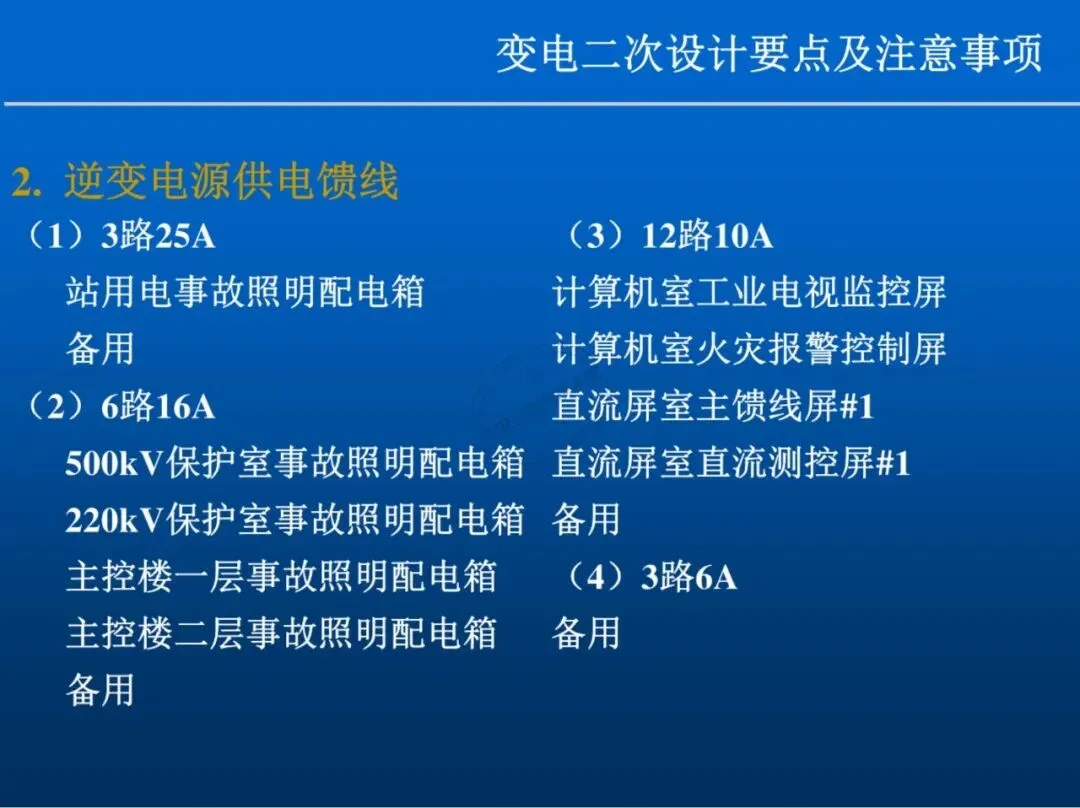 变电二次设计要点及注意事项

2. 逆变电源供电馈线

（1）3路25A
站用电事故照明配电箱
备用
（2）6路16A
500kV保护室事故照明配电箱
220kV保护室事故照明配电箱
主控楼一层事故照明配电箱
主控楼二层事故照明配电箱
备用

（3）12路10A
计算机室工业电视监控屏
计算机室火灾报警控制屏
直流屏室主馈线屏#1
直流屏室直流测控屏#1
备用
（4）3路6A
备用